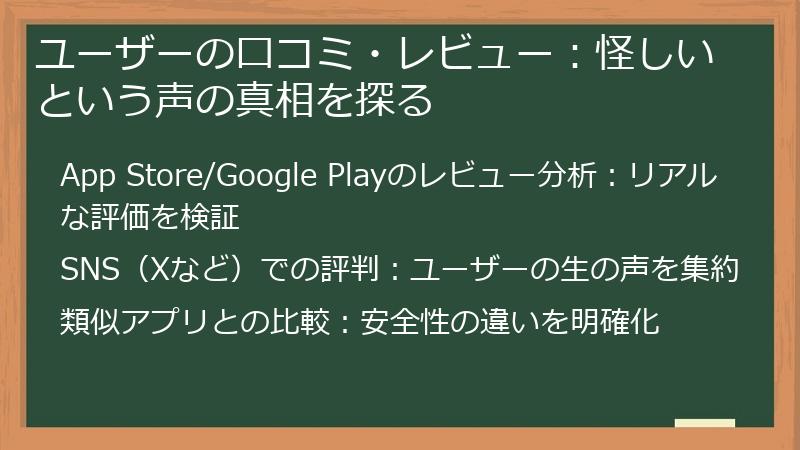 ユーザーの口コミ・レビュー：怪しいという声の真相を探る

App Store/Google Playのレビュー分析：リアルな評価を検証

SNS（Xなど）での評判：ユーザーの生の声を集約

類似アプリとの比較：安全性の違いを明確化